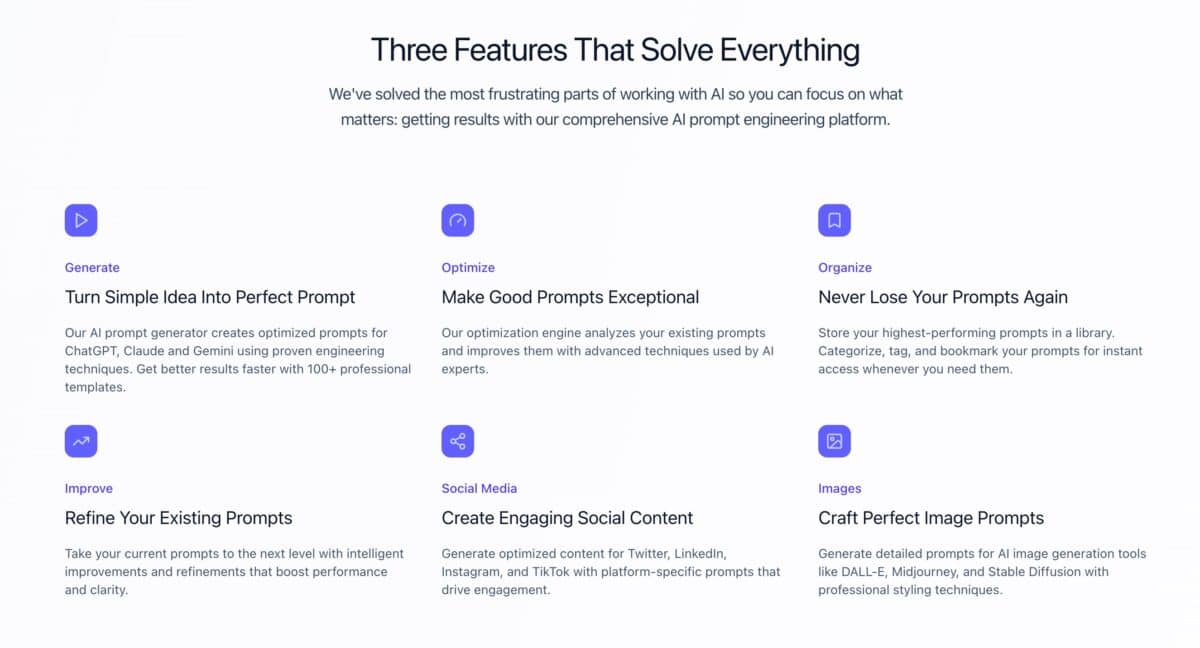 Three Features That Solve Everything

We've solved the most frustrating parts of working with AI so you can focus on what matters: getting results with our comprehensive AI prompt engineering platform.

Generate

Turn Simple Idea Into Perfect Prompt

Our AI prompt generator creates optimized prompts for ChatGPT, Claude and Gemini using proven engineering techniques. Get better results faster with 100+ professional templates.

Optimize

Make Good Prompts Exceptional

Our optimization engine analyzes your existing prompts and improves them with advanced techniques used by AI experts.

Organize

Never Lose Your Prompts Again

Store your highest-performing prompts in a library. Categorize, tag, and bookmark your prompts for instant access whenever you need them.

Improve

Refine Your Existing Prompts

Take your current prompts to the next level with intelligent improvements and refinements that boost performance and clarity.

Social Media

Create Engaging Social Content

Generate optimized content for Twitter, LinkedIn, Instagram, and TikTok with platform-specific prompts that drive engagement.

Images

Craft Perfect Image Prompts

Generate detailed prompts for AI image generation tools like DALL-E, Midjourney, and Stable Diffusion with professional styling techniques.